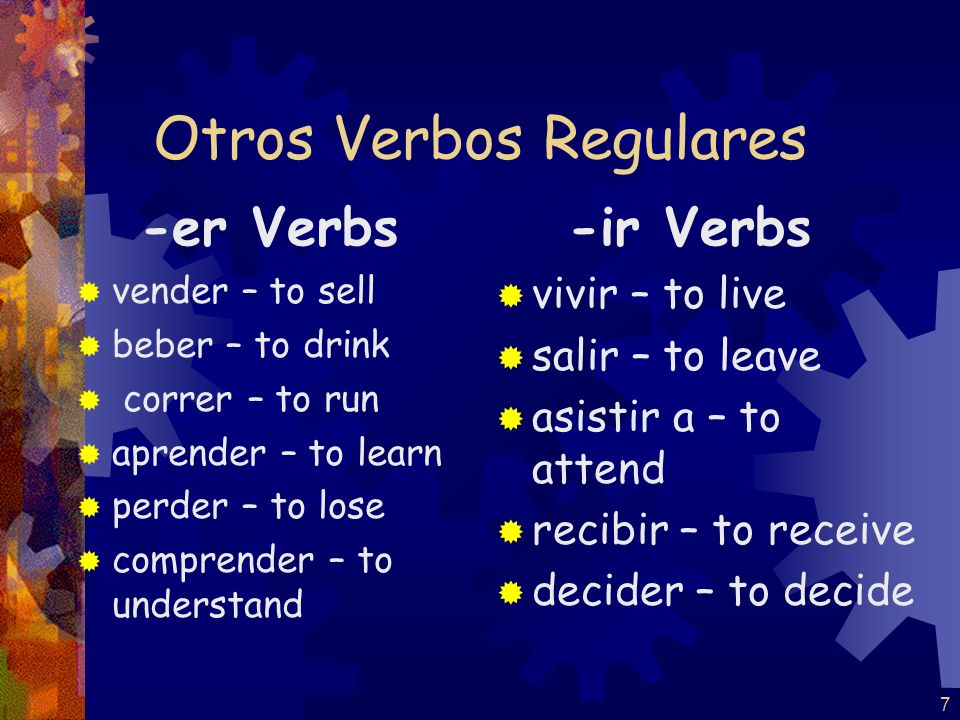 Otros Verbos Regulares

-er Verbs

vender – to sell
beber – to drink
correr – to run
aprender – to learn
perder – to lose
comprender – to understand

-ir Verbs

vivir – to live
salir – to leave
asistir a – to attend
recibir – to receive
decider – to decide

7